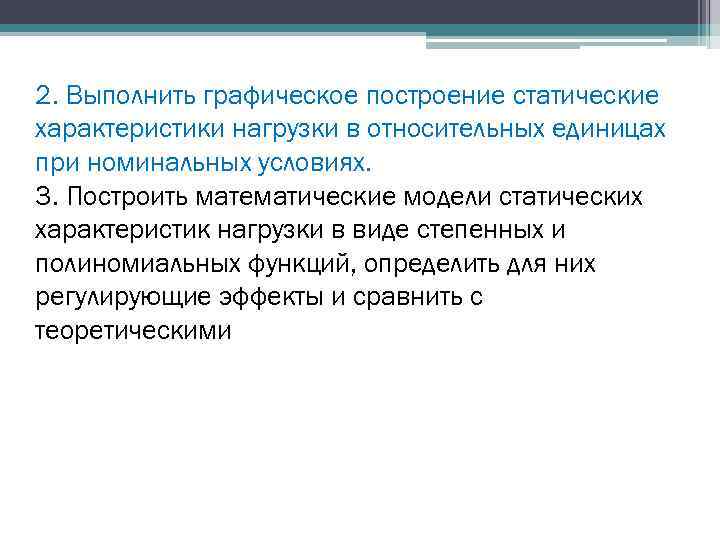 2. Выполнить графическое построение статические характеристики нагрузки в относительных единицах при номинальных условиях.
3. Построить математические модели статических характеристик нагрузки в виде степенных и полиномиальных функций, определить для них регулирующие эффекты и сравнить с теоретическими